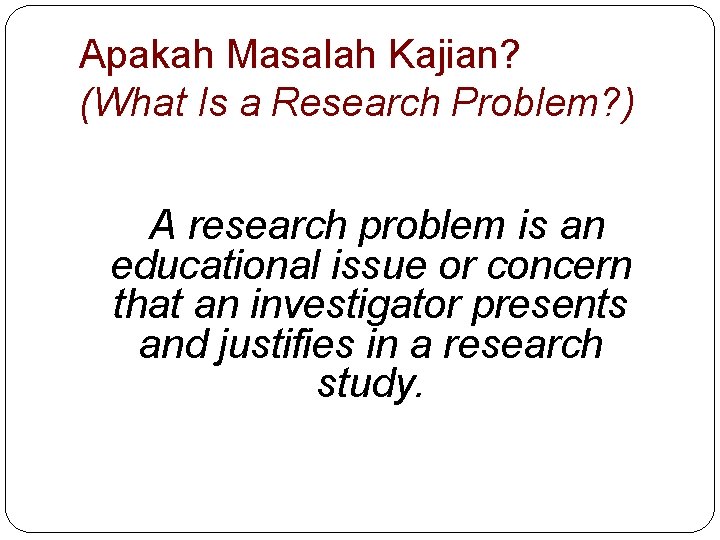 Apakah Masalah Kajian?
(What Is a Research Problem?)

A research problem is an educational issue or concern that an investigator presents and justifies in a research study.